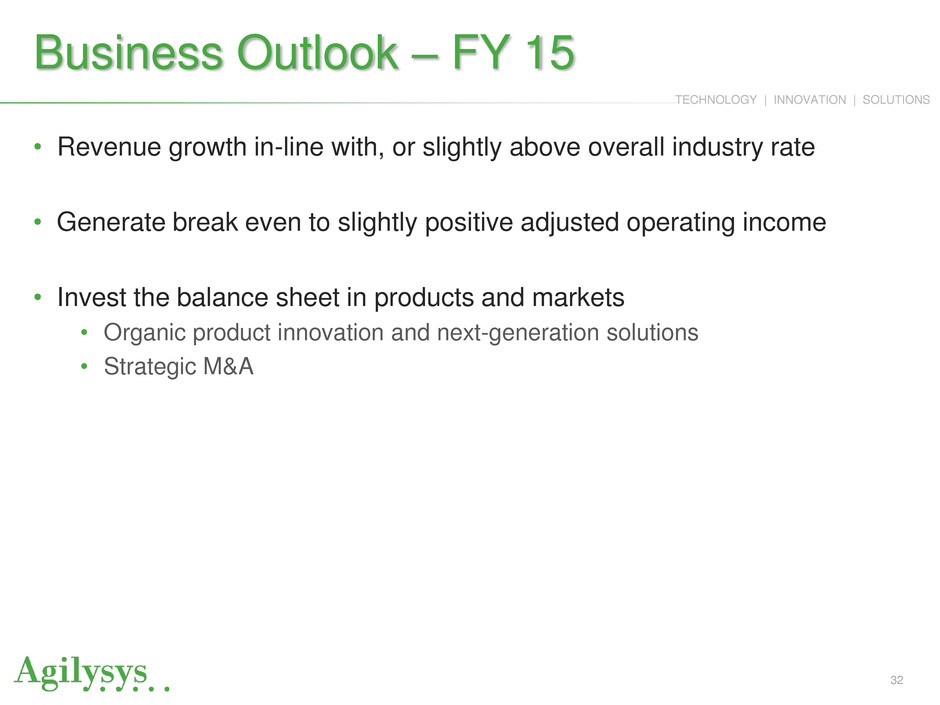 Business Outlook – FY 15

TECHNOLOGY | INNOVATION | SOLUTIONS

• Revenue growth in-line with, or slightly above overall industry rate

• Generate break even to slightly positive adjusted operating income

• Invest the balance sheet in products and markets
  • Organic product innovation and next-generation solutions
  • Strategic M&A

Agilysys

32